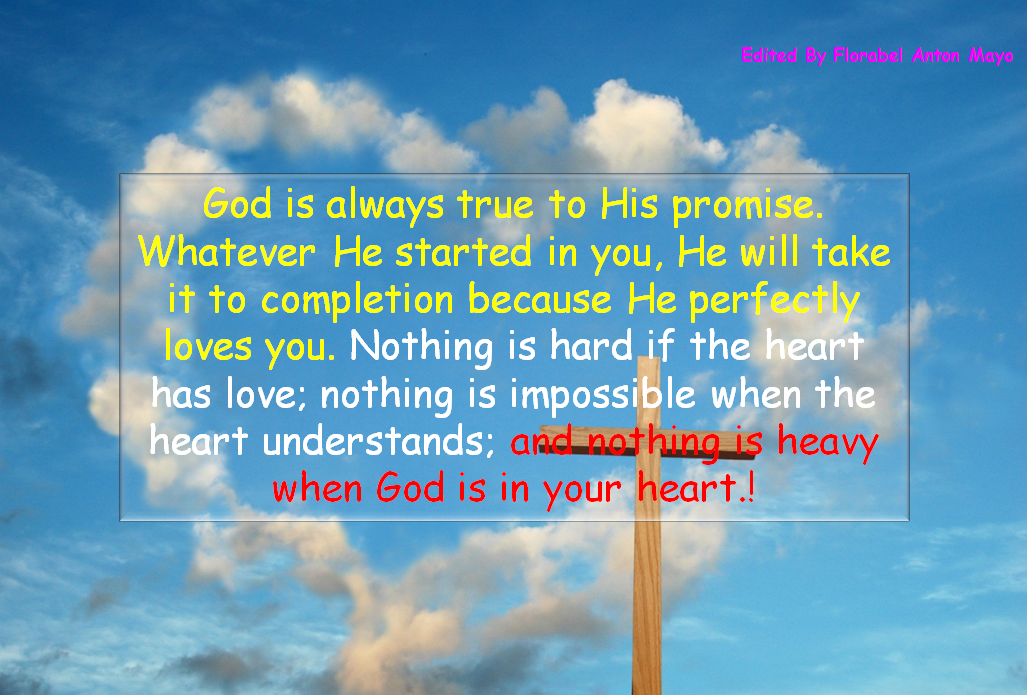 Edited By Florabel Anton Mayo

God is always true to His promise. Whatever He started in you, He will take it to completion because He perfectly loves you. Nothing is hard if the heart has love; nothing is impossible when the heart understands; and nothing is heavy when God is in your heart.!